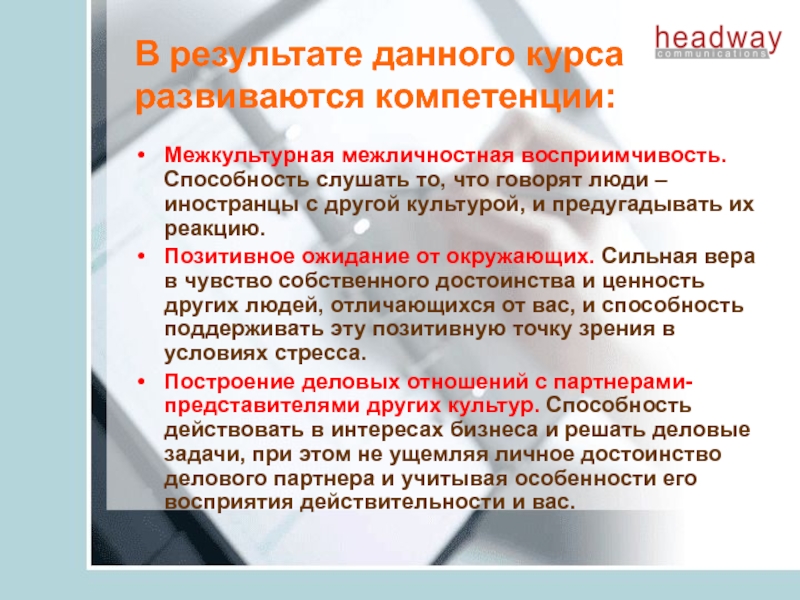 headway
communications

В результате данного курса развиваются компетенции:

• Межкультурная межличностная восприимчивость. Способность слушать то, что говорят люди – иностранцы с другой культурой, и предугадывать их реакцию.
• Позитивное ожидание от окружающих. Сильная вера в чувство собственного достоинства и ценность других людей, отличающихся от вас, и способность поддерживать эту позитивную точку зрения в условиях стресса.
• Построение деловых отношений с партнерами-представителями других культур. Способность действовать в интересах бизнеса и решать деловые задачи, при этом не ущемляя личное достоинство делового партнера и учитывая особенности его восприятия действительности и вас.